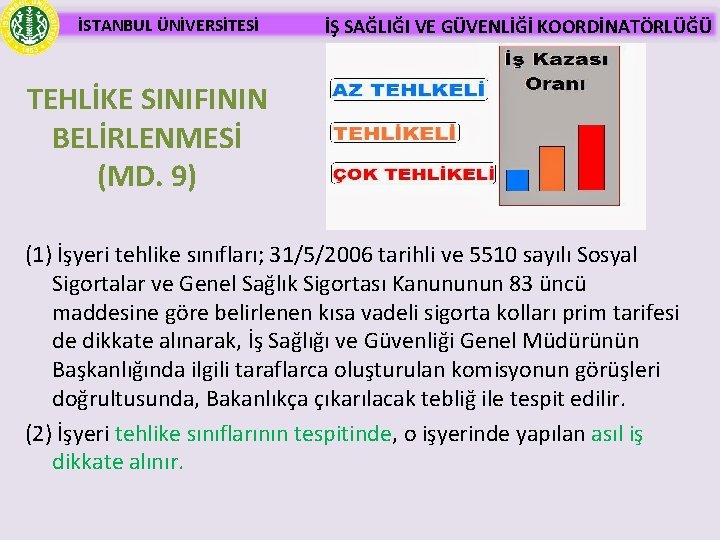 İSTANBUL ÜNİVERSİTESİ

İŞ SAĞLIĞI VE GÜVENLİĞİ KOORDİNATÖRLÜĞÜ

TEHLİKE SINIFININ BELİRLENMESİ (MD. 9)

AZ TEHLKELİ

TEHLİKELİ

ÇOK TEHLİKELİ

İş Kazası Oranı

(1) İşyeri tehlike sınıfları; 31/5/2006 tarihli ve 5510 sayılı Sosyal Sigortalar ve Genel Sağlık Sigortası Kanununun 83 üncü maddesine göre belirlenen kısa vadeli sigorta kolları prim tarifesi de dikkate alınarak, İş Sağlığı ve Güvenliği Genel Müdürünün Başkanlığında ilgili taraflarca oluşturulan komisyonun görüşleri doğrultusunda, Bakanlıkça çıkarılacak tebliğ ile tespit edilir.

(2) İşyeri tehlike sınıflarının tespitinde, o işyerinde yapılan asıl iş dikkate alınır.